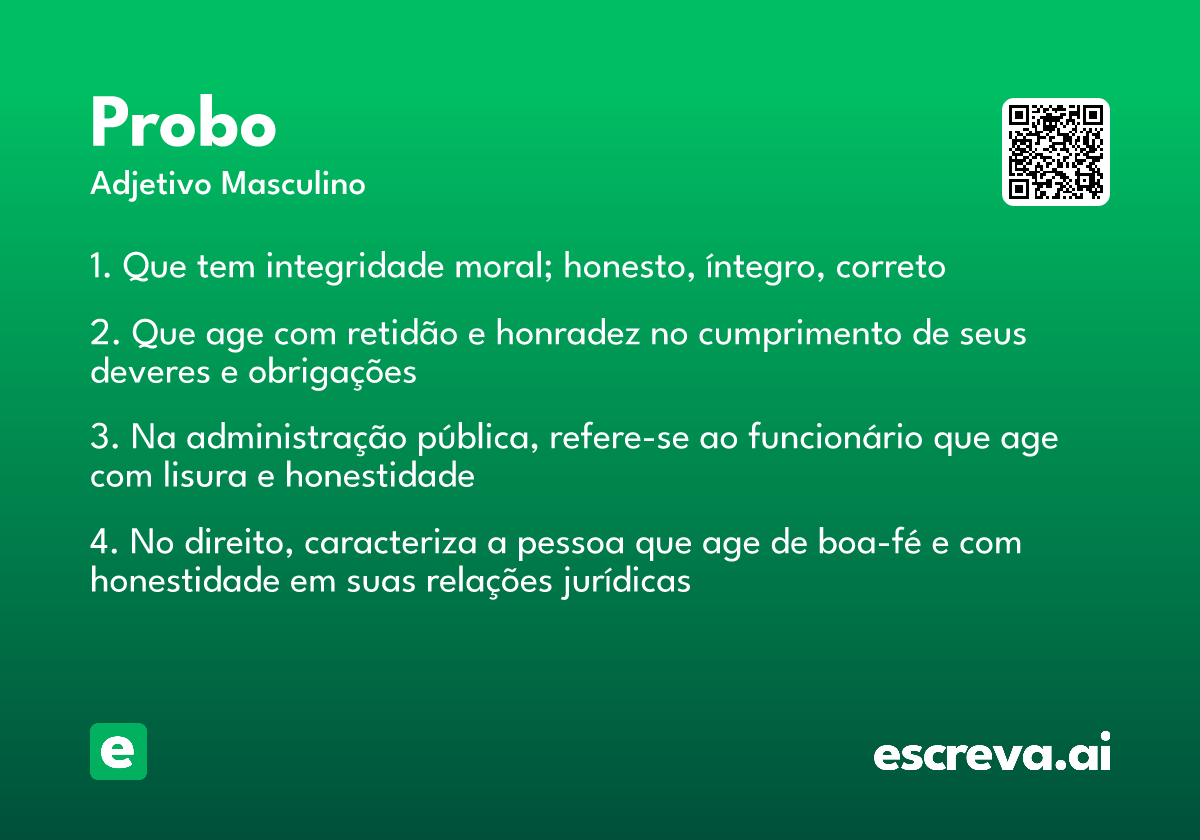 Probo
Adjetivo Masculino

1. Que tem integridade moral; honesto, íntegro, correto

2. Que age com retidão e honradez no cumprimento de seus deveres e obrigações

3. Na administração pública, refere-se ao funcionário que age com lisura e honestidade

4. No direito, caracteriza a pessoa que age de boa-fé e com honestidade em suas relações jurídicas

e

escreva.ai